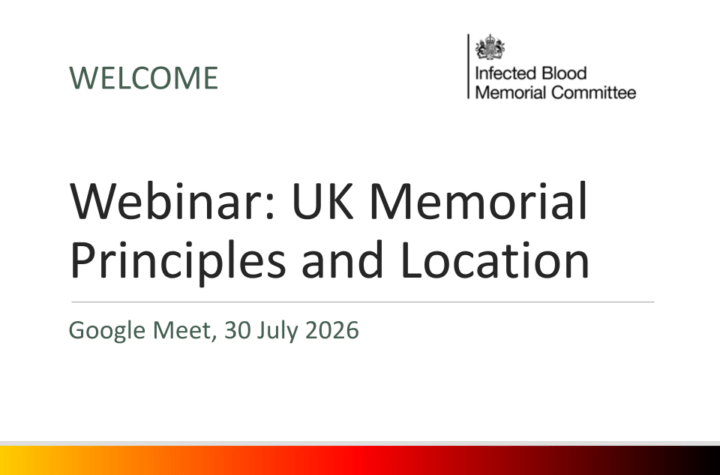 WELCOME

Infected Blood
Memorial Committee

Webinar: UK Memorial Principles and Location

Google Meet, 30 July 2026